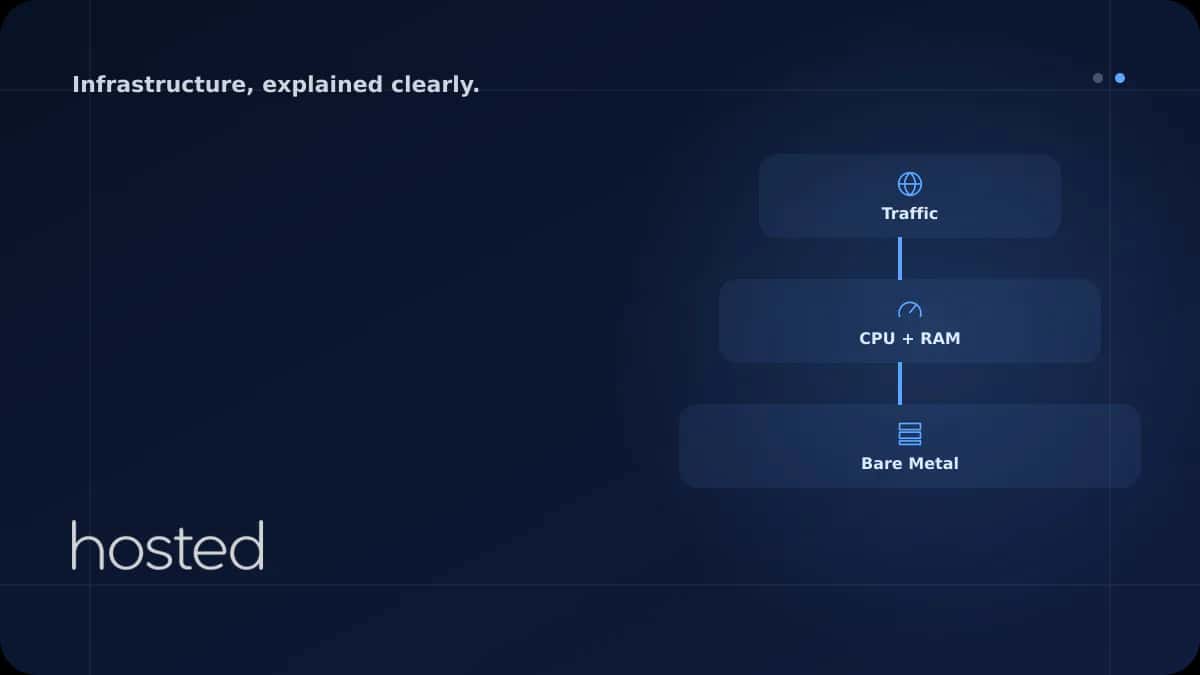 Infrastructure, explained clearly.

Traffic

CPU + RAM

Bare Metal

hosted